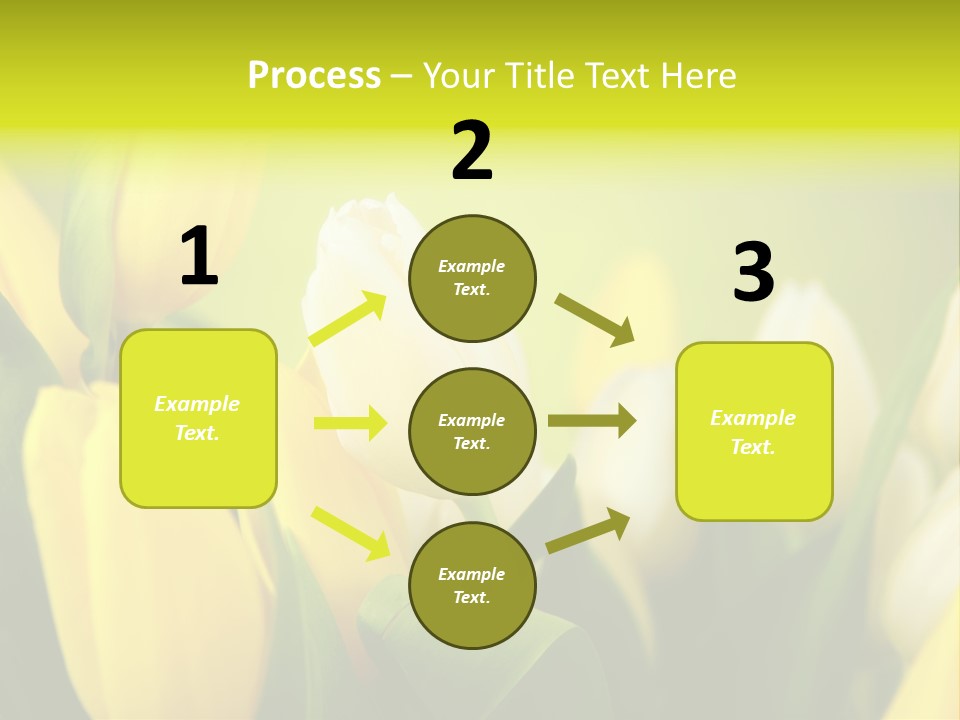 Process – Your Title Text Here

1

Example Text.

2

Example Text.

Example Text.

Example Text.

3

Example Text.